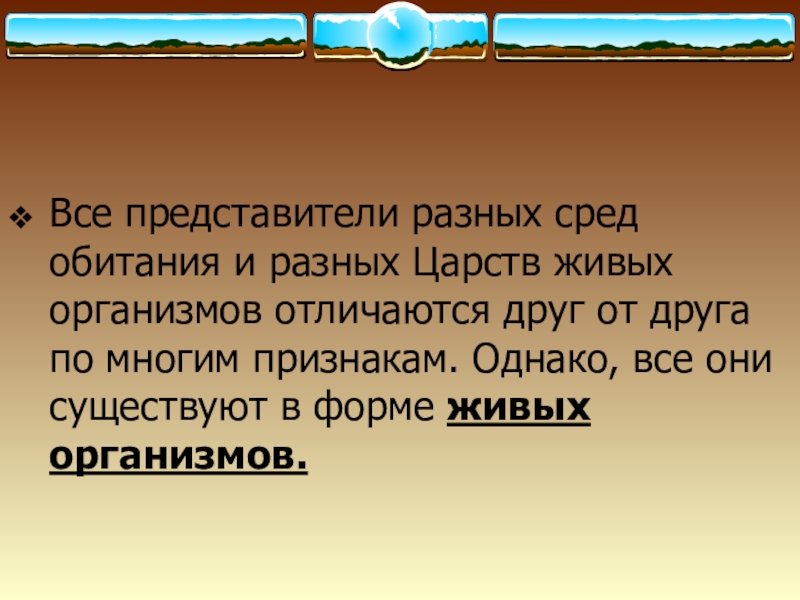 Все представители разных сред обитания и разных Царств живых организмов отличаются друг от друга по многим признакам. Однако, все они существуют в форме живых организмов.